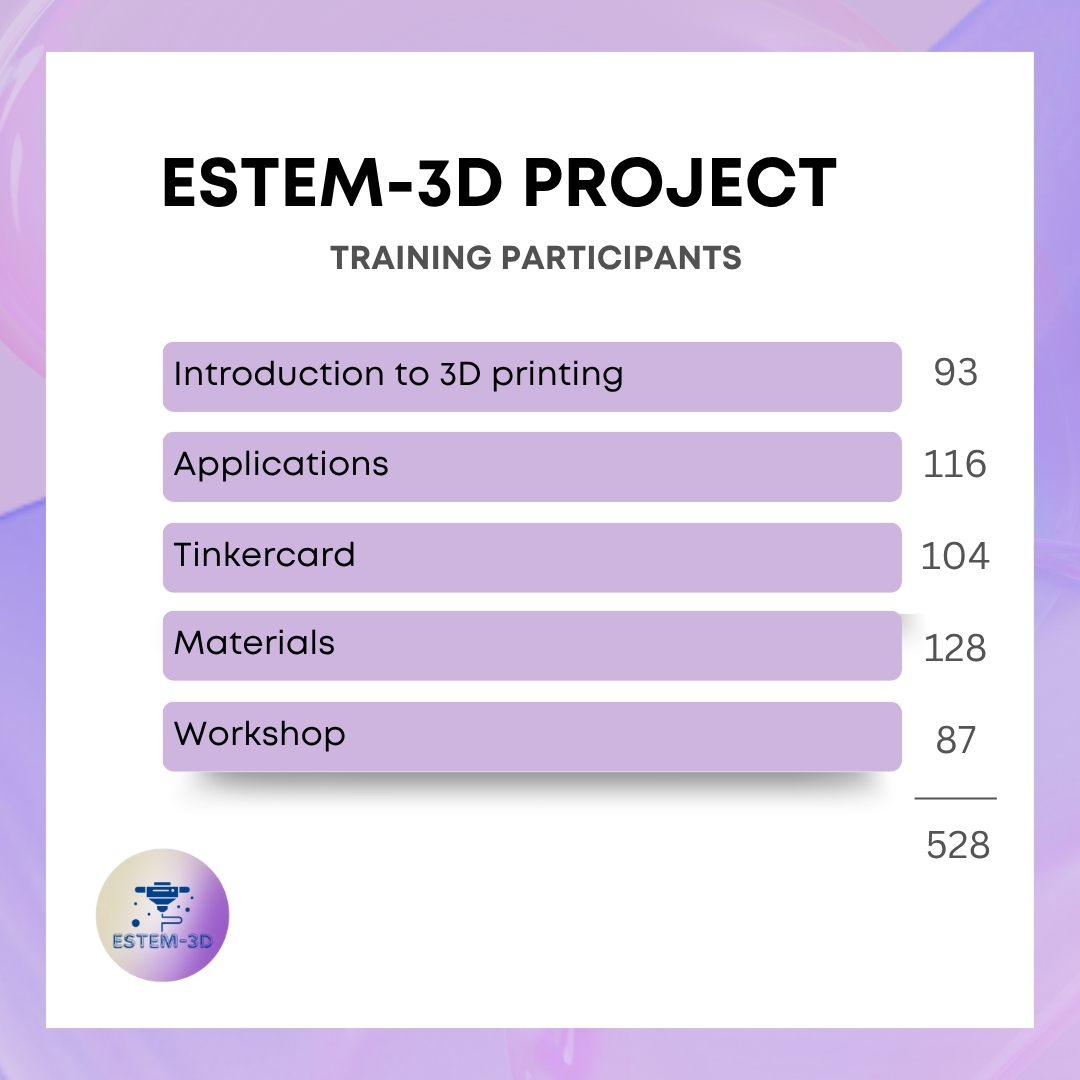 ESTEM-3D PROJECT
TRAINING PARTICIPANTS

| | |
|---|---|
| Introduction to 3D printing | 93 |
| Applications | 116 |
| Tinkercard | 104 |
| Materials | 128 |
| Workshop | 87 |
| | 528 |

ESTEM-3D